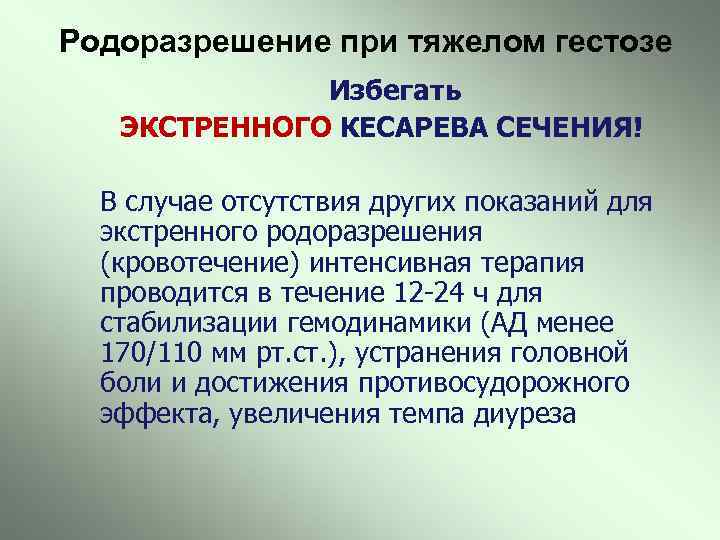 Родоразрешение при тяжелом гестозе

Избегать
ЭКСТРЕННОГО КЕСАРЕВА СЕЧЕНИЯ!

В случае отсутствия других показаний для экстренного родоразрешения (кровотечение) интенсивная терапия проводится в течение 12-24 ч для стабилизации гемодинамики (АД менее 170/110 мм рт.ст.), устранения головной боли и достижения противосудорожного эффекта, увеличения темпа диуреза